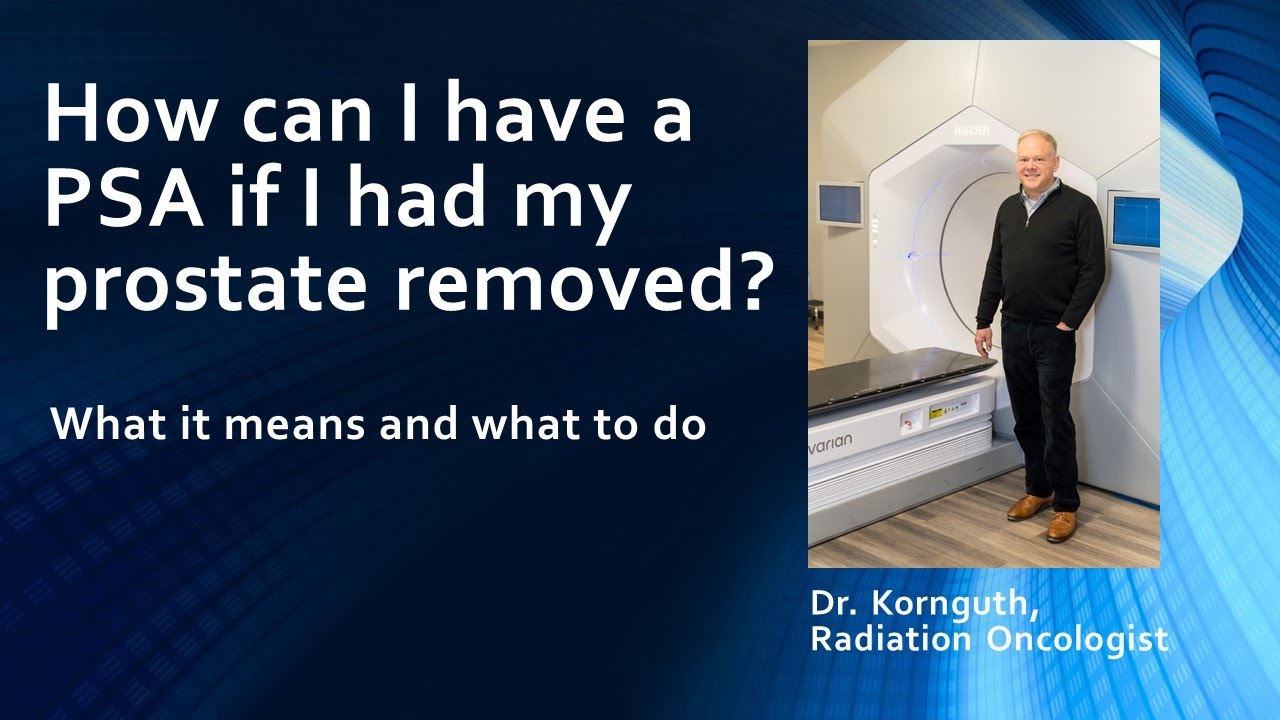 How can I have a PSA if I had my prostate removed?

What it means and what to do

varian

Dr. Kornguth, Radiation Oncologist